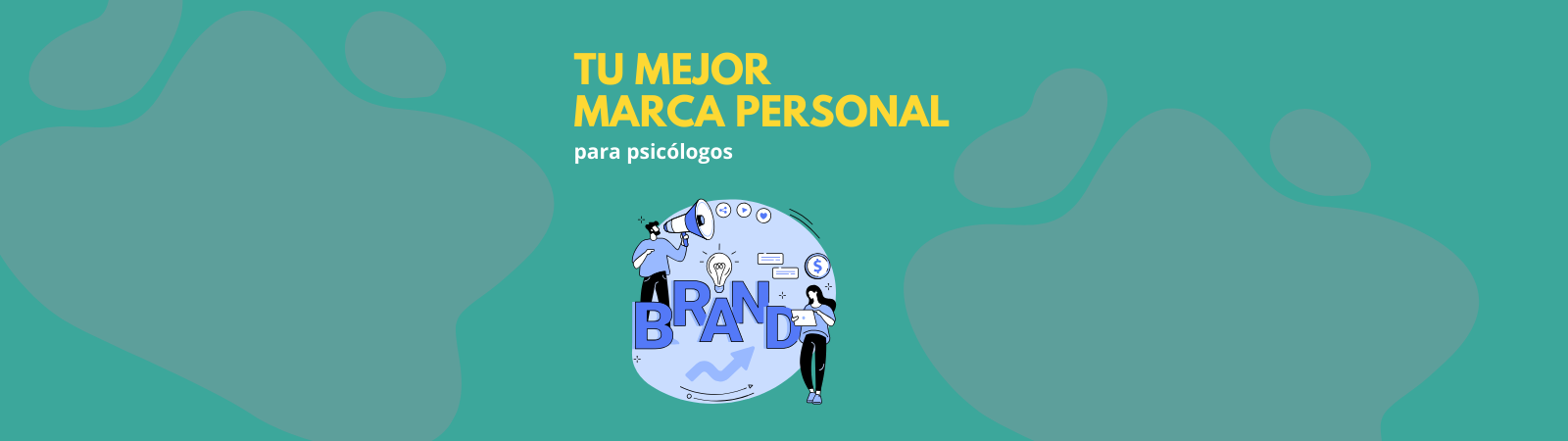 TU MEJOR
MARCA PERSONAL

para psicólogos

BRAND

$